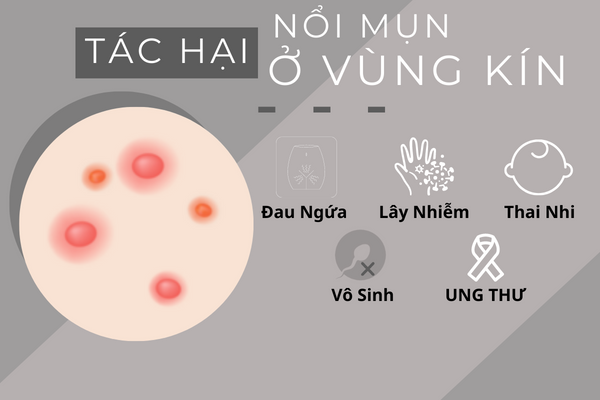 TÁC HẠI NỔI MỤN Ở VÙNG KÍN

Đau Ngứa
Lây Nhiễm
Thai Nhi
Vô Sinh
UNG THƯ